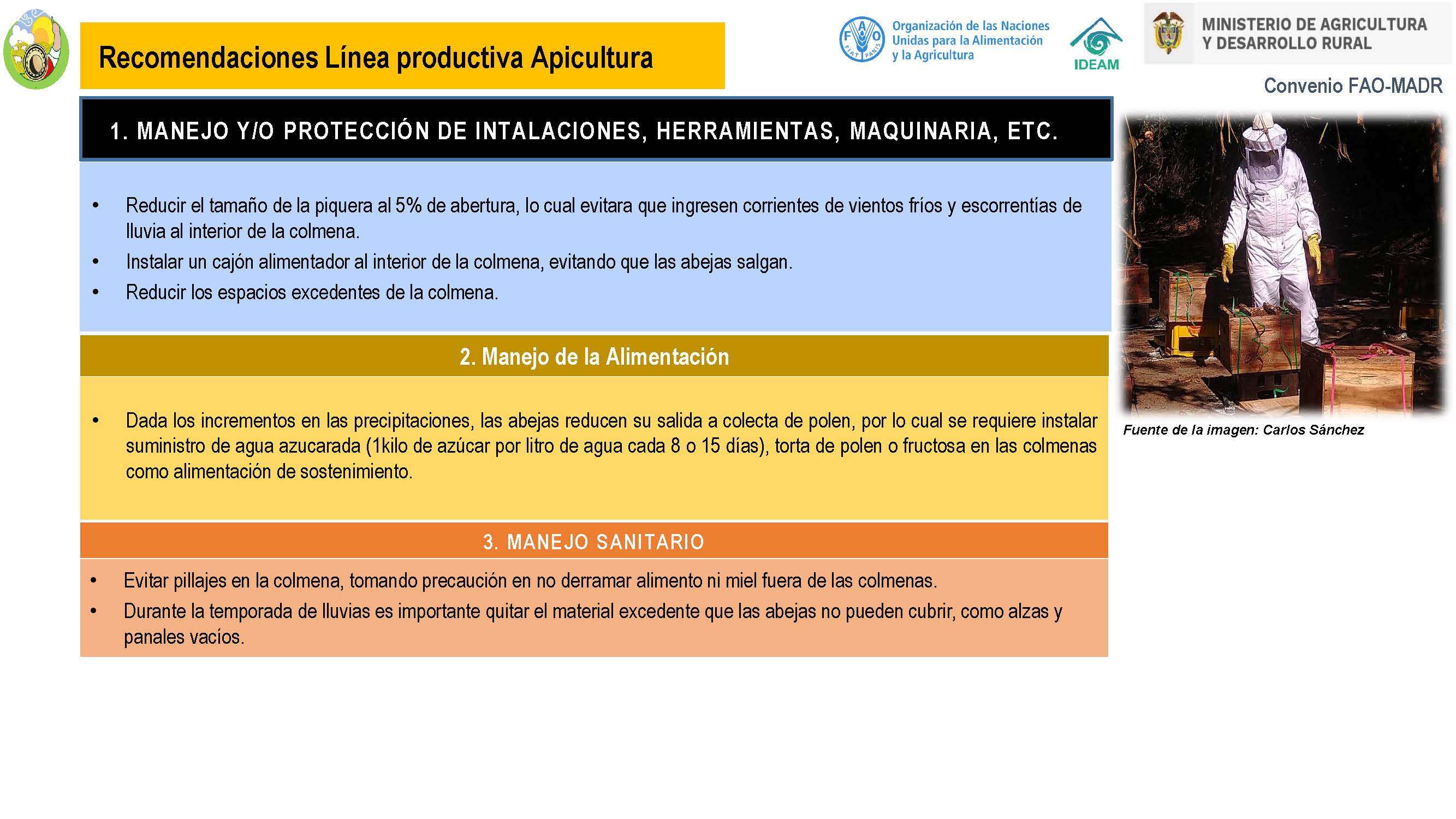 Recomendaciones Línea productiva Apicultura

FAO FIAT PANIS

Organización de las Naciones Unidas para la Alimentación y la Agricultura

IDEAM

MINISTERIO DE AGRICULTURA Y DESARROLLO RURAL

Convenio FAO-MADR

1. MANEJO Y/O PROTECCIÓN DE INTALACIONES, HERRAMIENTAS, MAQUINARIA, ETC.

• Reducir el tamaño de la piquera al 5% de abertura, lo cual evitara que ingresen corrientes de vientos fríos y escorrentías de lluvia al interior de la colmena.
• Instalar un cajón alimentador al interior de la colmena, evitando que las abejas salgan.
• Reducir los espacios excedentes de la colmena.

2. Manejo de la Alimentación

• Dada los incrementos en las precipitaciones, las abejas reducen su salida a colecta de polen, por lo cual se requiere instalar suministro de agua azucarada (1kilo de azúcar por litro de agua cada 8 o 15 días), torta de polen o fructosa en las colmenas como alimentación de sostenimiento.

3. MANEJO SANITARIO

• Evitar pillajes en la colmena, tomando precaución en no derramar alimento ni miel fuera de las colmenas.
• Durante la temporada de lluvias es importante quitar el material excedente que las abejas no pueden cubrir, como alzas y panales vacíos.

Fuente de la imagen: Carlos Sánchez